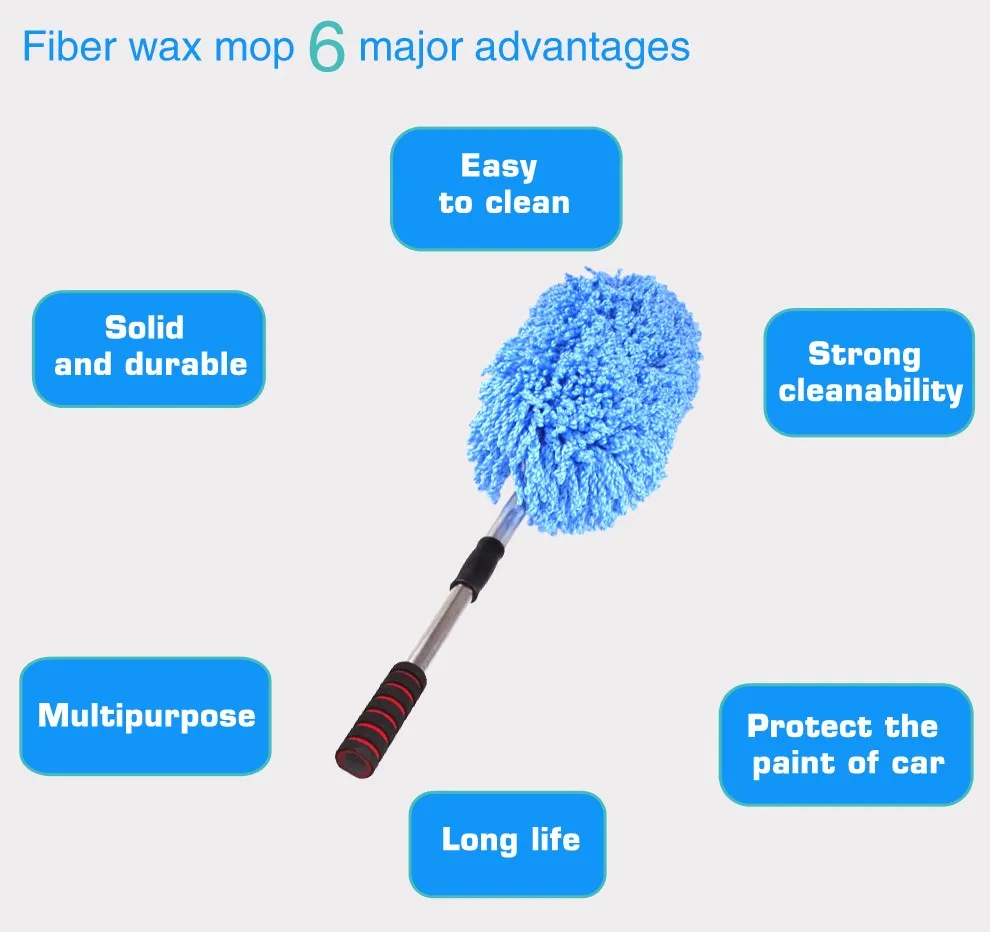 Fiber wax mop 6 major advantages

Easy to clean

Solid and durable

Strong cleanability

Multipurpose

Protect the paint of car

Long life